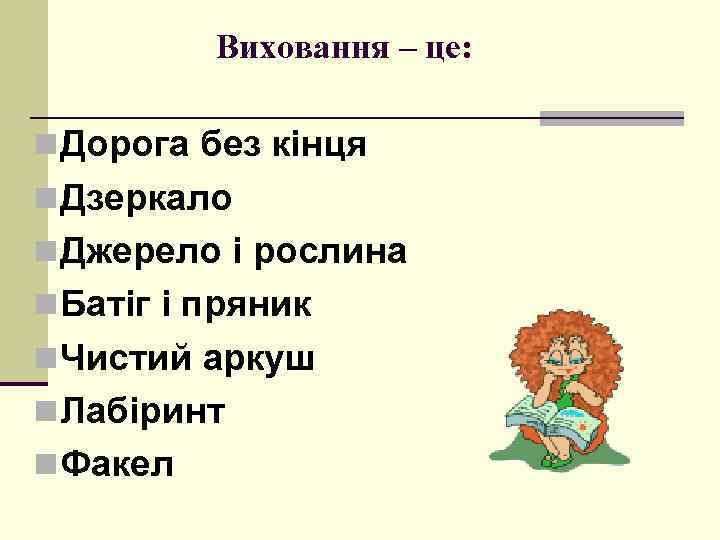 Виховання – це:

Дорога без кінця
Дзеркало
Джерело і рослина
Батіг і пряник
Чистий аркуш
Лабіринт
Факел